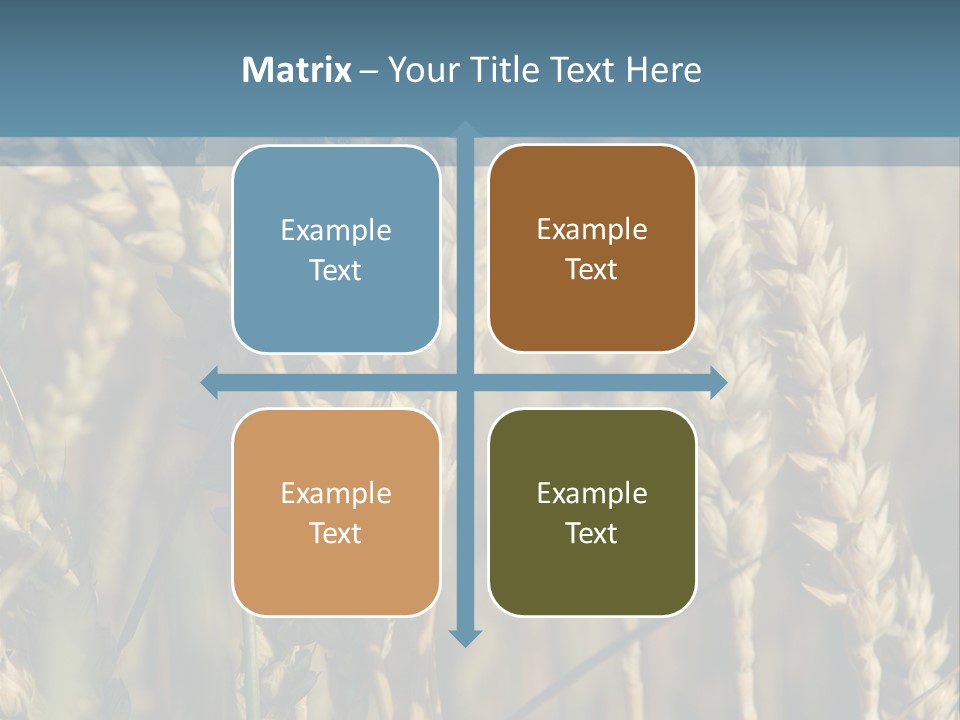 Matrix – Your Title Text Here

Example Text

Example Text

Example Text

Example Text